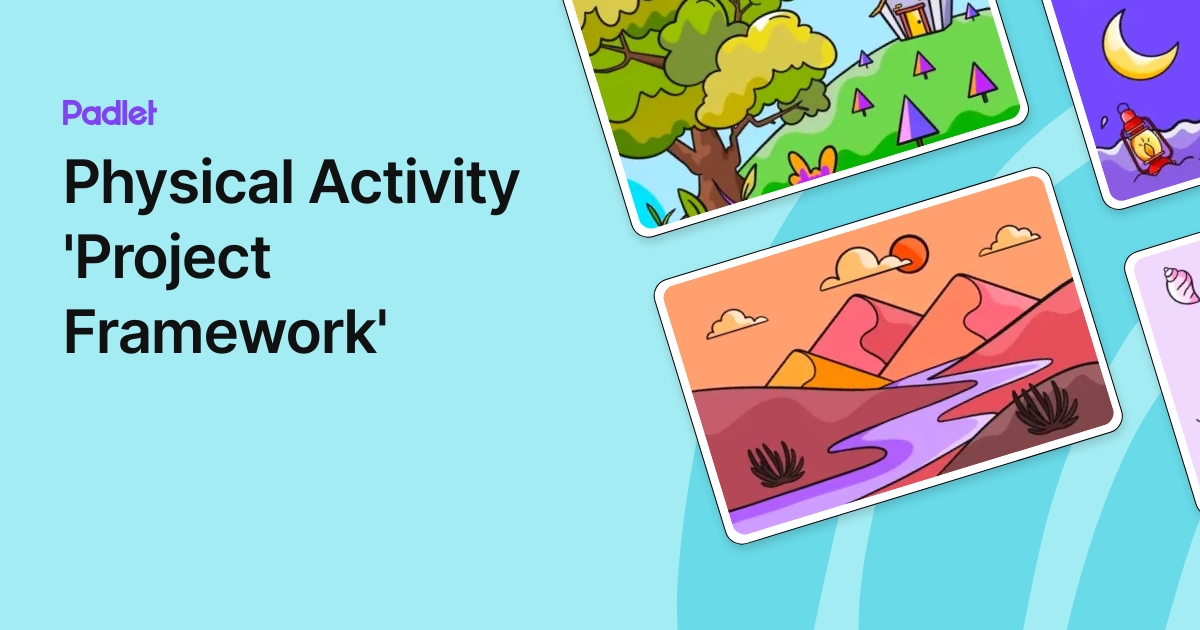 Padlet

Physical Activity 'Project Framework'